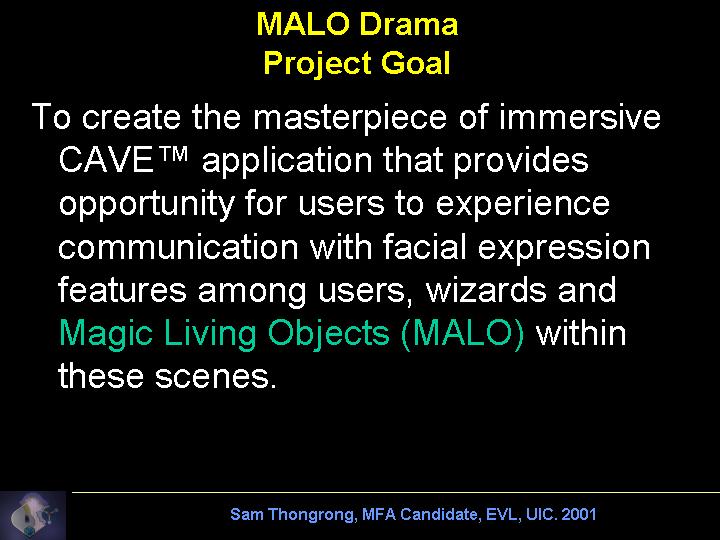 MALO Drama
Project Goal

To create the masterpiece of immersive CAVE™ application that provides opportunity for users to experience communication with facial expression features among users, wizards and Magic Living Objects (MALO) within these scenes.

Sam Thongrong, MFA Candidate, EVL, UIC. 2001